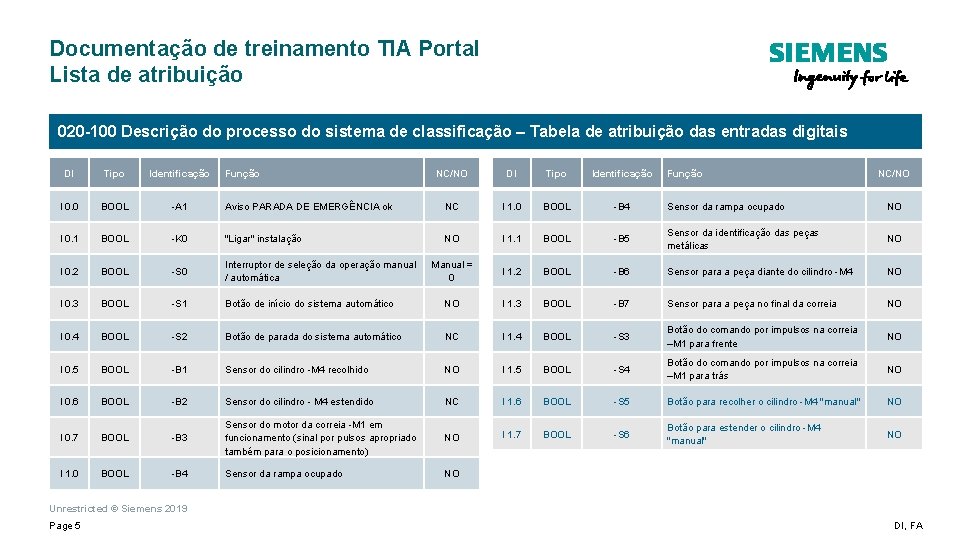 Documentação de treinamento TIA Portal
Lista de atribuição

SIEMENS
Ingenuity for life

020-100 Descrição do processo do sistema de classificação – Tabela de atribuição das entradas digitais

| DI | Tipo | Identificação | Função | NC/NO |
|---|---|---|---|---|
| I 0.0 | BOOL | -A1 | Aviso PARADA DE EMERGÊNCIA ok | NC |
| I 0.1 | BOOL | -K0 | "Ligar" instalação | NO |
| I 0.2 | BOOL | -S0 | Interruptor de seleção da operação manual / automática | Manual = 0 |
| I 0.3 | BOOL | -S1 | Botão de início do sistema automático | NO |
| I 0.4 | BOOL | -S2 | Botão de parada do sistema automático | NC |
| I 0.5 | BOOL | -B1 | Sensor do cilindro -M4 recolhido | NO |
| I 0.6 | BOOL | -B2 | Sensor do cilindro - M4 estendido | NC |
| I 0.7 | BOOL | -B3 | Sensor do motor da correia -M1 em funcionamento (sinal por pulsos apropriado também para o posicionamento) | NO |
| I 1.0 | BOOL | -B4 | Sensor da rampa ocupado | NO |

| DI | Tipo | Identificação | Função | NC/NO |
|---|---|---|---|---|
| I 1.0 | BOOL | -B4 | Sensor da rampa ocupado | NO |
| I 1.1 | BOOL | -B5 | Sensor da identificação das peças metálicas | NO |
| I 1.2 | BOOL | -B6 | Sensor para a peça diante do cilindro -M4 | NO |
| I 1.3 | BOOL | -B7 | Sensor para a peça no final da correia | NO |
| I 1.4 | BOOL | -S3 | Botão do comando por impulsos na correia –M1 para frente | NO |
| I 1.5 | BOOL | -S4 | Botão do comando por impulsos na correia –M1 para trás | NO |
| I 1.6 | BOOL | -S5 | Botão para recolher o cilindro -M4 "manual" | NO |
| I 1.7 | BOOL | -S6 | Botão para estender o cilindro -M4 "manual" | NO |

Unrestricted © Siemens 2019
Page 5
DI, FA